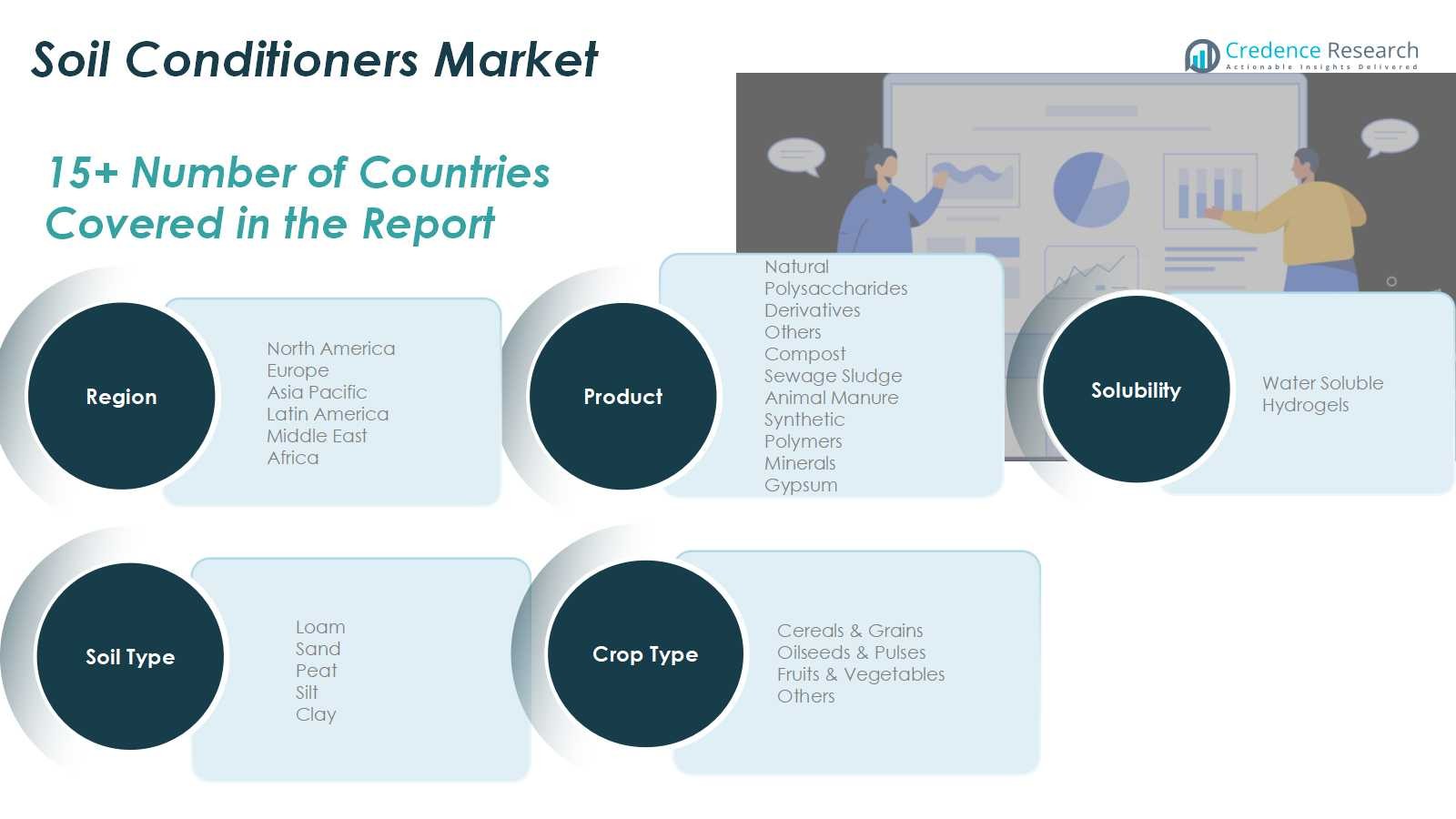 Soil Conditioners Market

Credence Research
Actionable Insights Delivered

15+ Number of Countries Covered in the Report

Region

North America
Europe
Asia Pacific
Latin America
Middle East
Africa

Product

Natural
Polysaccharides
Derivatives
Others
Compost
Sewage Sludge
Animal Manure
Synthetic
Polymers
Minerals
Gypsum

Solubility

Water Soluble
Hydrogels

Soil Type

Loam
Sand
Peat
Silt
Clay

Crop Type

Cereals & Grains
Oilseeds & Pulses
Fruits & Vegetables
Others